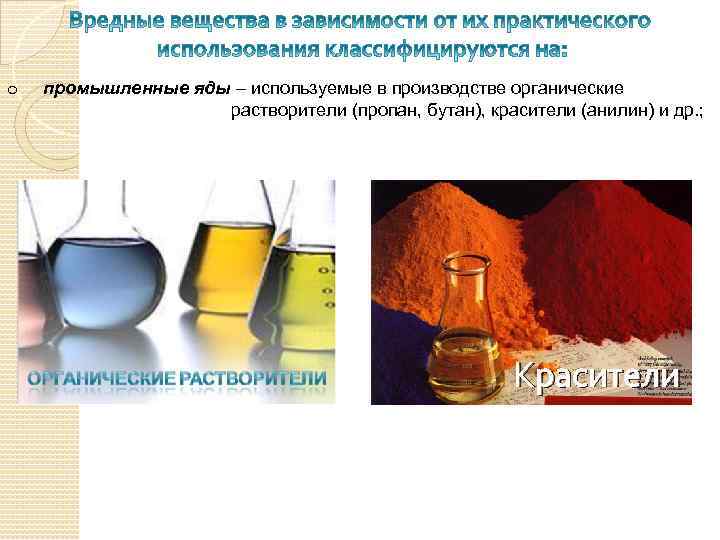 Вредные вещества в зависимости от их практического использования классифицируются на:

o промышленные яды – используемые в производстве органические растворители (пропан, бутан), красители (анилин) и др.;

ОРГАНИЧЕСКИЕ РАСТВОРИТЕЛИ

Красители